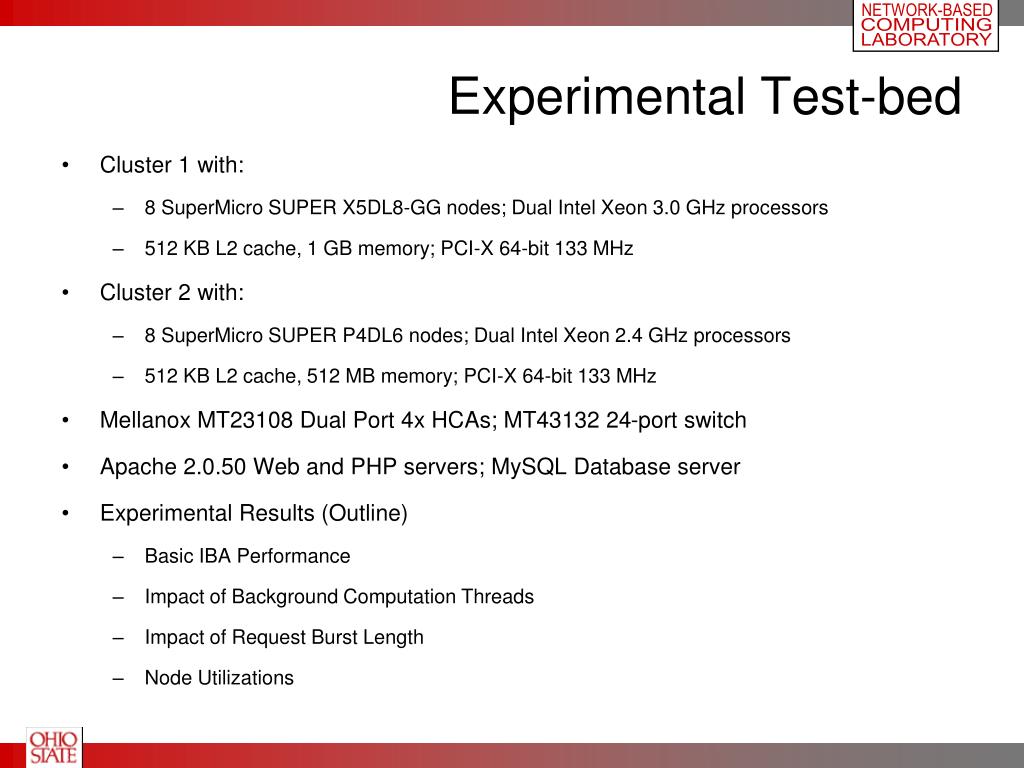 NETWORK-BASED COMPUTING LABORATORY

Experimental Test-bed

• Cluster 1 with:
– 8 SuperMicro SUPER X5DL8-GG nodes; Dual Intel Xeon 3.0 GHz processors
– 512 KB L2 cache, 1 GB memory; PCI-X 64-bit 133 MHz
• Cluster 2 with:
– 8 SuperMicro SUPER P4DL6 nodes; Dual Intel Xeon 2.4 GHz processors
– 512 KB L2 cache, 512 MB memory; PCI-X 64-bit 133 MHz
• Mellanox MT23108 Dual Port 4x HCAs; MT43132 24-port switch
• Apache 2.0.50 Web and PHP servers; MySQL Database server
• Experimental Results (Outline)
– Basic IBA Performance
– Impact of Background Computation Threads
– Impact of Request Burst Length
– Node Utilizations

OHIO STATE